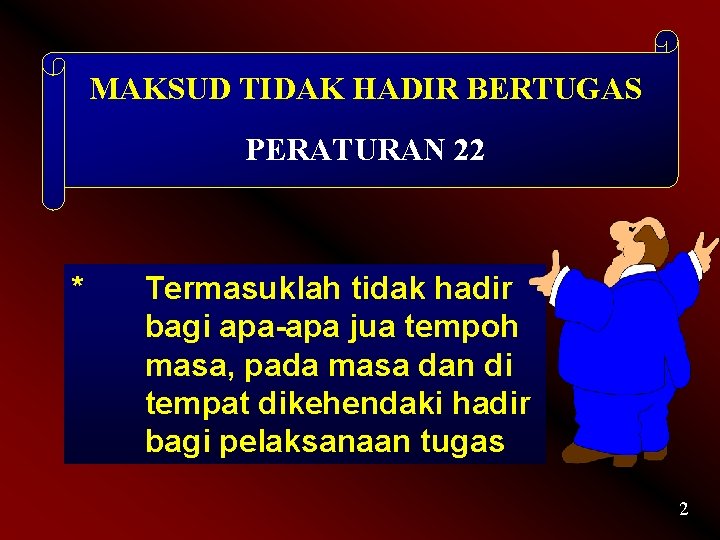 MAKSUD TIDAK HADIR BERTUGAS

PERATURAN 22

* Termasuklah tidak hadir bagi apa-apa jua tempoh masa, pada masa dan di tempat dikehendaki hadir bagi pelaksanaan tugas

2